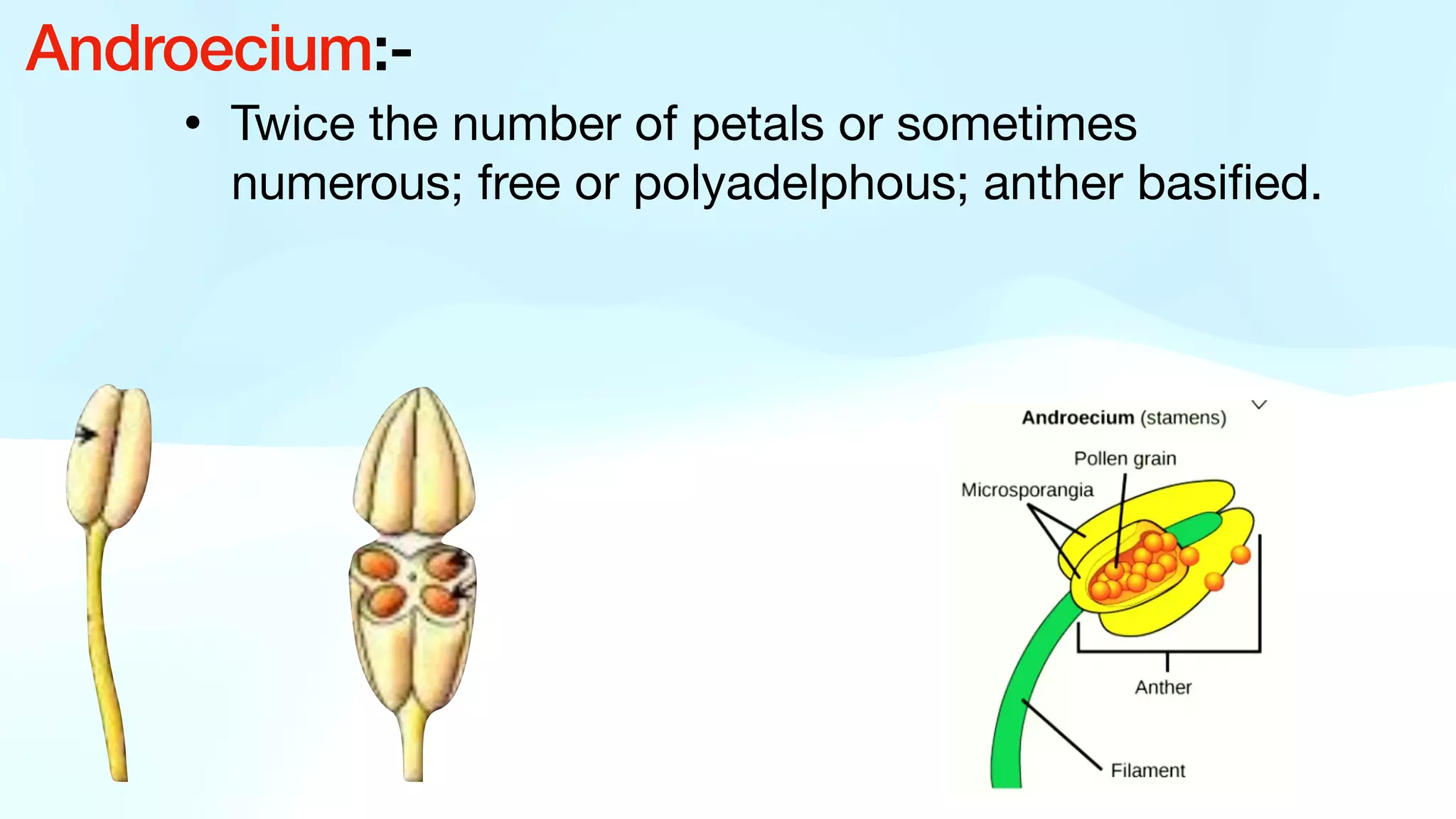 Androecium:-

• Twice the number of petals or sometimes numerous; free or polyadelphous; anther basified.

Androecium (stamens)

Pollen grain

Microsporangia

Anther

Filament